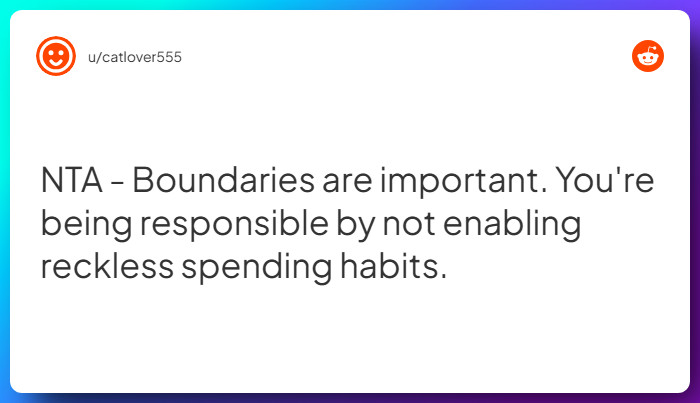 u/catlover555

NTA - Boundaries are important. You're being responsible by not enabling reckless spending habits.